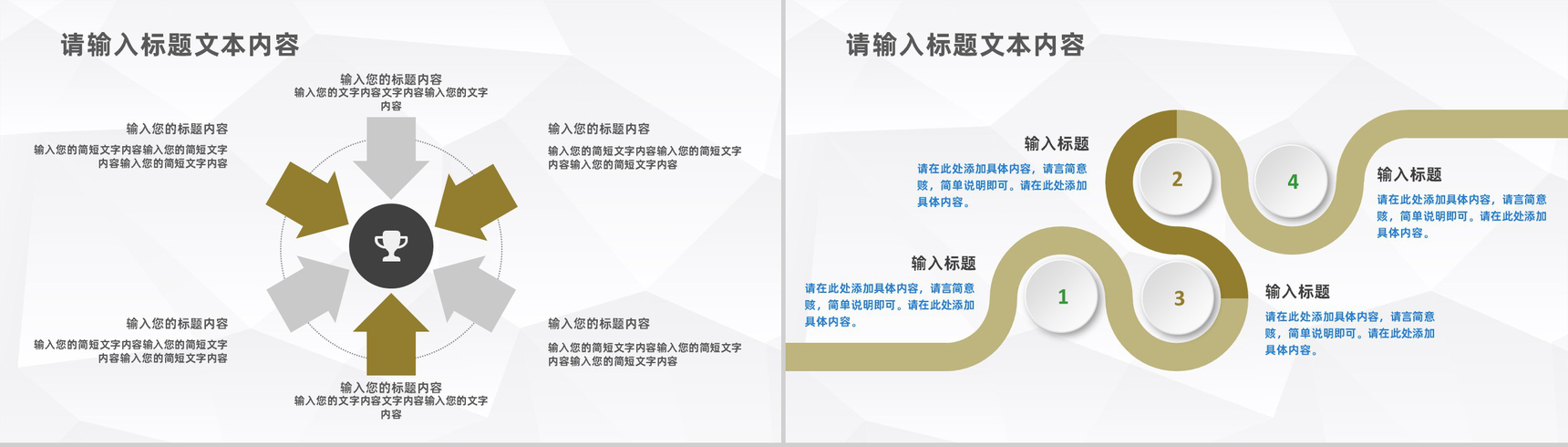 请输入标题文本内容

输入您的标题内容
输入您的文字内容文字内容输入您的文字内容

输入您的标题内容
输入您的简短文字内容输入您的简短文字内容输入您的简短文字内容

输入您的标题内容
输入您的简短文字内容输入您的简短文字内容输入您的简短文字内容

输入您的标题内容
输入您的简短文字内容输入您的简短文字内容输入您的简短文字内容

输入您的标题内容
输入您的简短文字内容输入您的简短文字内容输入您的简短文字内容

输入您的标题内容
输入您的文字内容文字内容输入您的文字内容

请输入标题文本内容

输入标题
请在此处添加具体内容，请言简意赅，简单说明即可。请在此处添加具体内容。

2

4

输入标题
请在此处添加具体内容，请言简意赅，简单说明即可。请在此处添加具体内容。

输入标题
请在此处添加具体内容，请言简意赅，简单说明即可。请在此处添加具体内容。

1

3

输入标题
请在此处添加具体内容，请言简意赅，简单说明即可。请在此处添加具体内容。